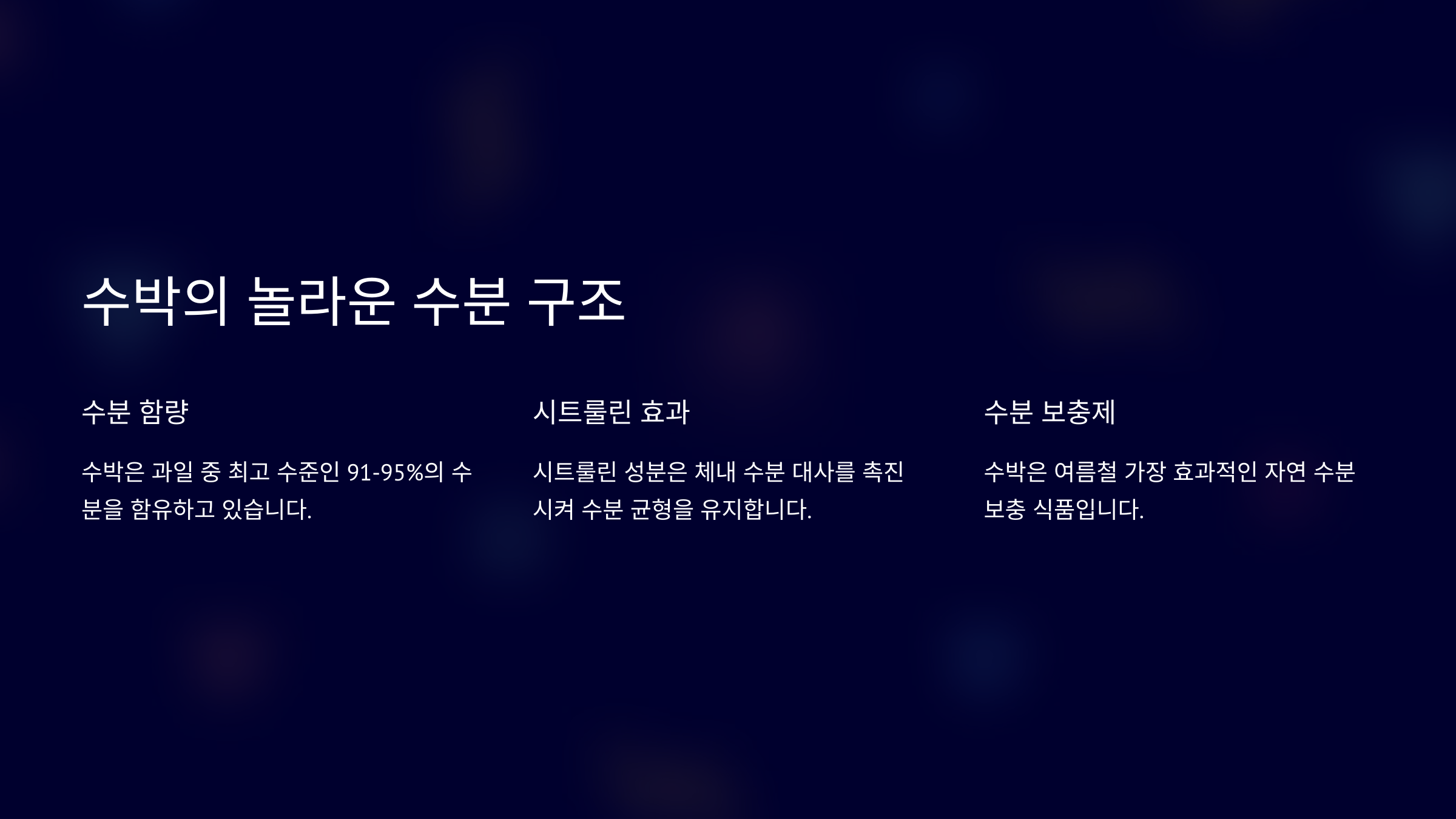 수박의 놀라운 수분 구조

수분 함량

수박은 과일 중 최고 수준인 91-95%의 수분을 함유하고 있습니다.

시트룰린 효과

시트룰린 성분은 체내 수분 대사를 촉진시켜 수분 균형을 유지합니다.

수분 보충제

수박은 여름철 가장 효과적인 자연 수분 보충 식품입니다.